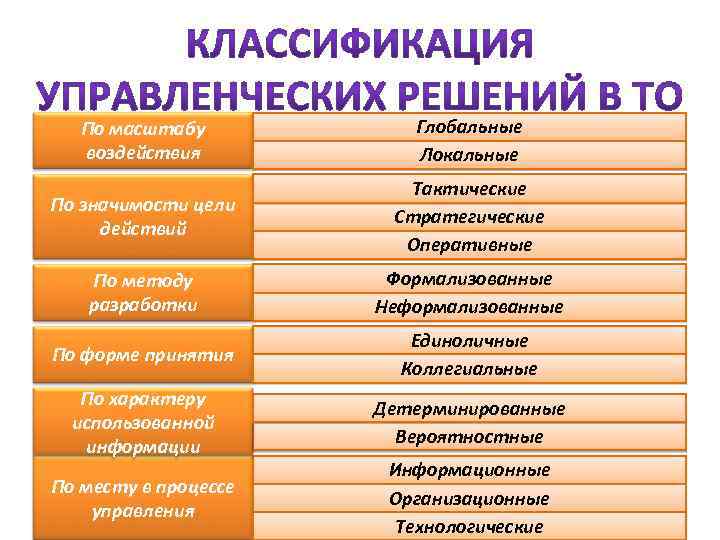 КЛАССИФИКАЦИЯ УПРАВЛЕНЧЕСКИХ РЕШЕНИЙ В ТО

| | |
|---|---|
| По масштабу воздействия | Глобальные |
| | Локальные |
| По значимости цели действий | Тактические |
| | Стратегические |
| | Оперативные |
| По методу разработки | Формализованные |
| | Неформализованные |
| По форме принятия | Единоличные |
| | Коллегиальные |
| По характеру использованной информации | Детерминированные |
| | Вероятностные |
| По месту в процессе управления | Информационные |
| | Организационные |
| | Технологические |